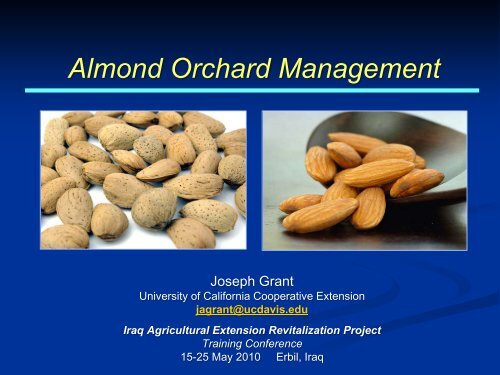 Almond Orchard Management

Joseph Grant
University of California Cooperative Extension
jagrant@ucdavis.edu

Iraq Agricultural Extension Revitalization Project
Training Conference
15-25 May 2010 Erbil, Iraq